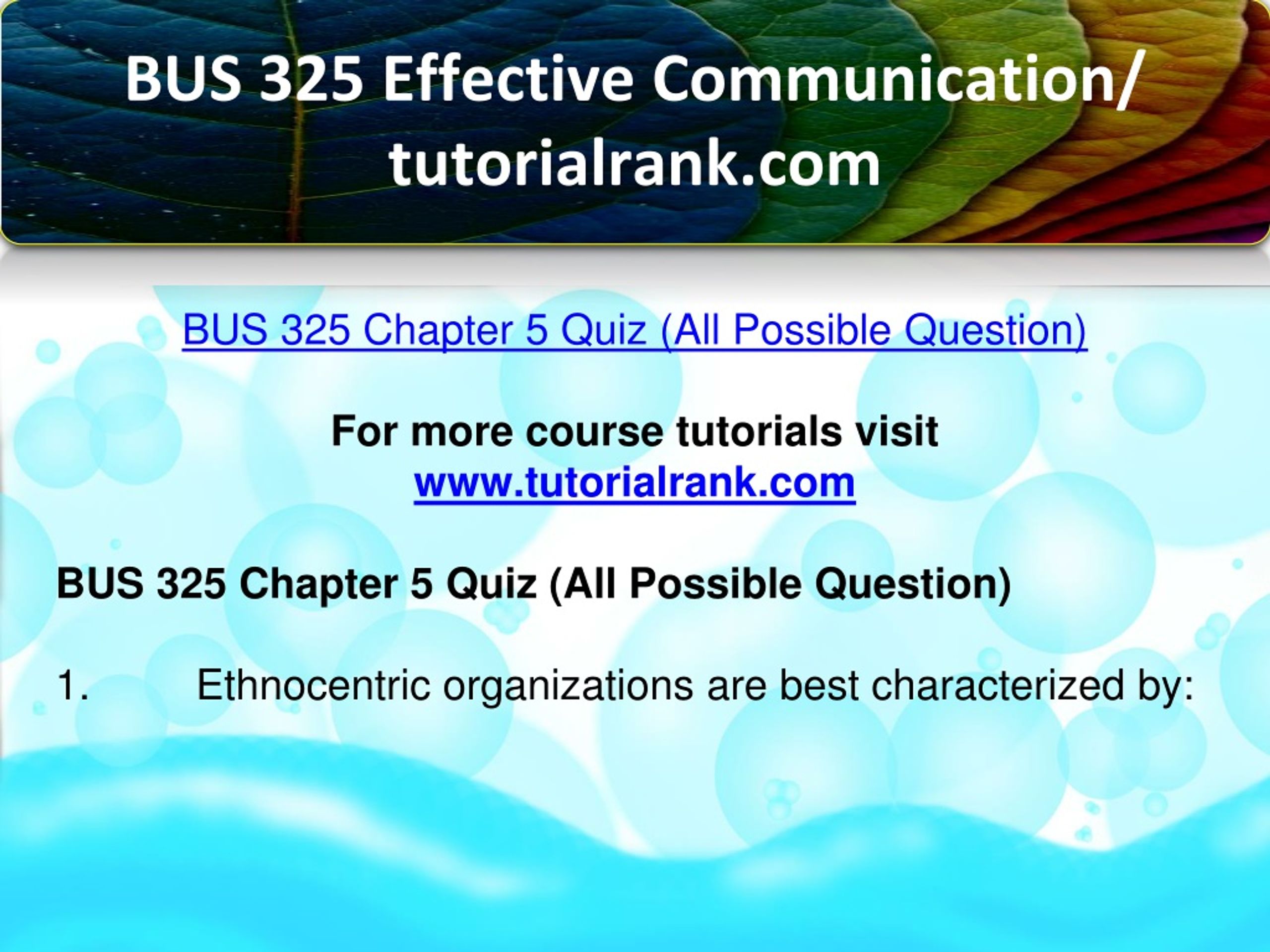 BUS 325 Effective Communication/ tutorialrank.com

BUS 325 Chapter 5 Quiz (All Possible Question)

For more course tutorials visit
www.tutorialrank.com

BUS 325 Chapter 5 Quiz (All Possible Question)

1. Ethnocentric organizations are best characterized by: